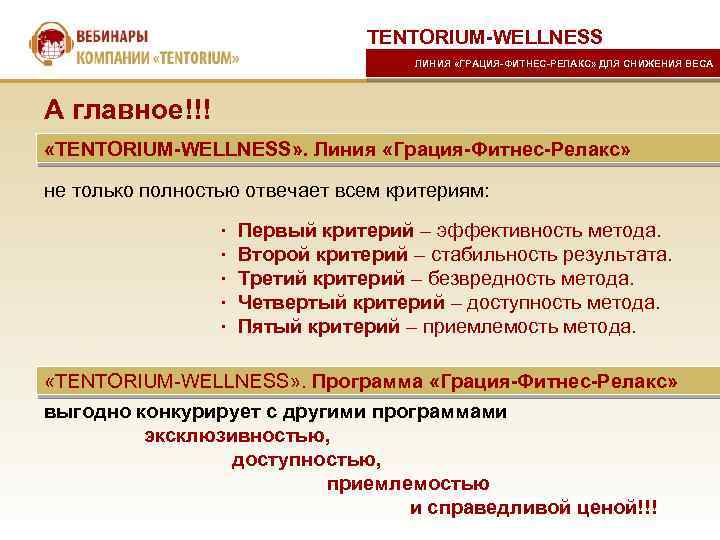 ВЕБИНАРЫ
КОМПАНИИ «TENTORIUM»

TENTORIUM-WELLNESS

ЛИНИЯ «ГРАЦИЯ-ФИТНЕС-РЕЛАКС» ДЛЯ СНИЖЕНИЯ ВЕСА

А главное!!!

«TENTORIUM-WELLNESS». Линия «Грация-Фитнес-Релакс»

не только полностью отвечает всем критериям:

· Первый критерий – эффективность метода.
· Второй критерий – стабильность результата.
· Третий критерий – безвредность метода.
· Четвертый критерий – доступность метода.
· Пятый критерий – приемлемость метода.

«TENTORIUM-WELLNESS». Программа «Грация-Фитнес-Релакс»

выгодно конкурирует с другими программами
эксклюзивностью,
доступностью,
приемлемостью
и справедливой ценой!!!